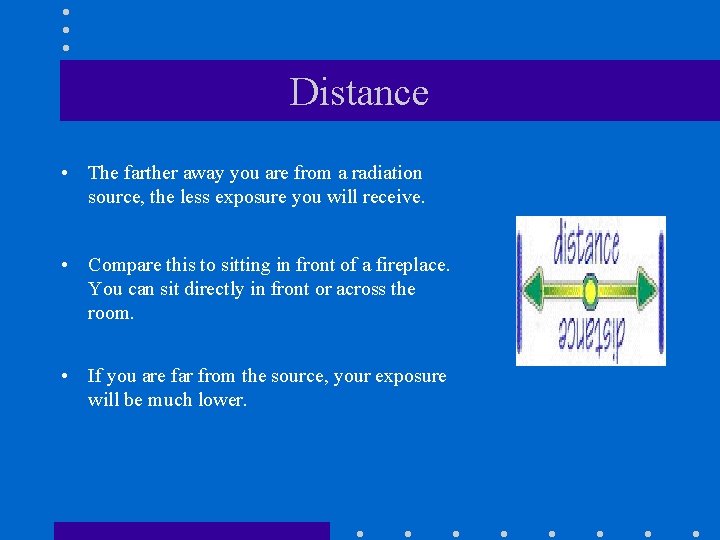 Distance

• The farther away you are from a radiation source, the less exposure you will receive.

• Compare this to sitting in front of a fireplace. You can sit directly in front or across the room.

• If you are far from the source, your exposure will be much lower.

distance

distance